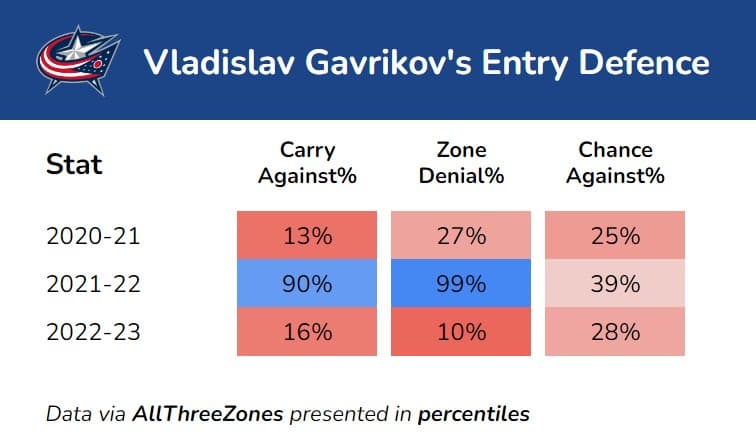 Vladislav Gavrikov's Entry Defence

| Stat | Carry Against% | Zone Denial% | Chance Against% |
|---|---|---|---|
| 2020-21 | 13% | 27% | 25% |
| 2021-22 | 90% | 99% | 39% |
| 2022-23 | 16% | 10% | 28% |

Data via AllThreeZones presented in percentiles